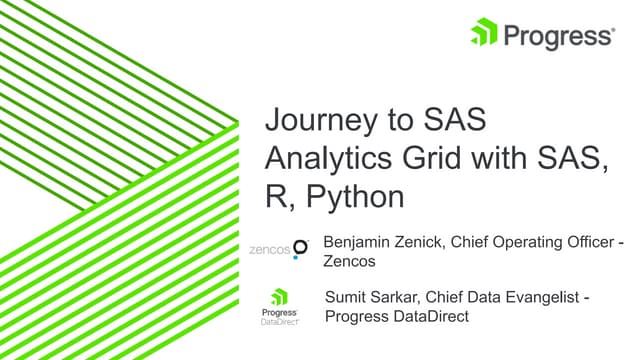 Progress®

Journey to SAS Analytics Grid with SAS, R, Python

zencos

Benjamin Zenick, Chief Operating Officer - Zencos

Progress DataDirect

Sumit Sarkar, Chief Data Evangelist - Progress DataDirect